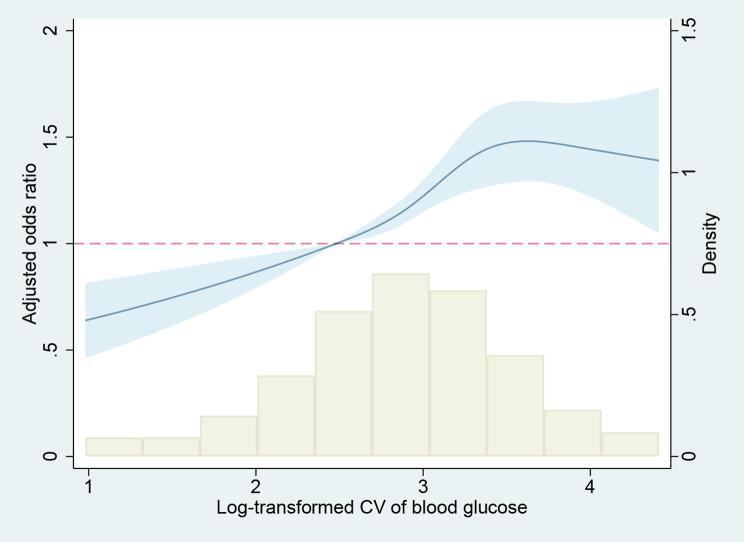 Adjusted odds ratio
2
1.5
1
.5
0

Density
1.5
1
.5
0

1
2
3
4
Log-transformed CV of blood glucose